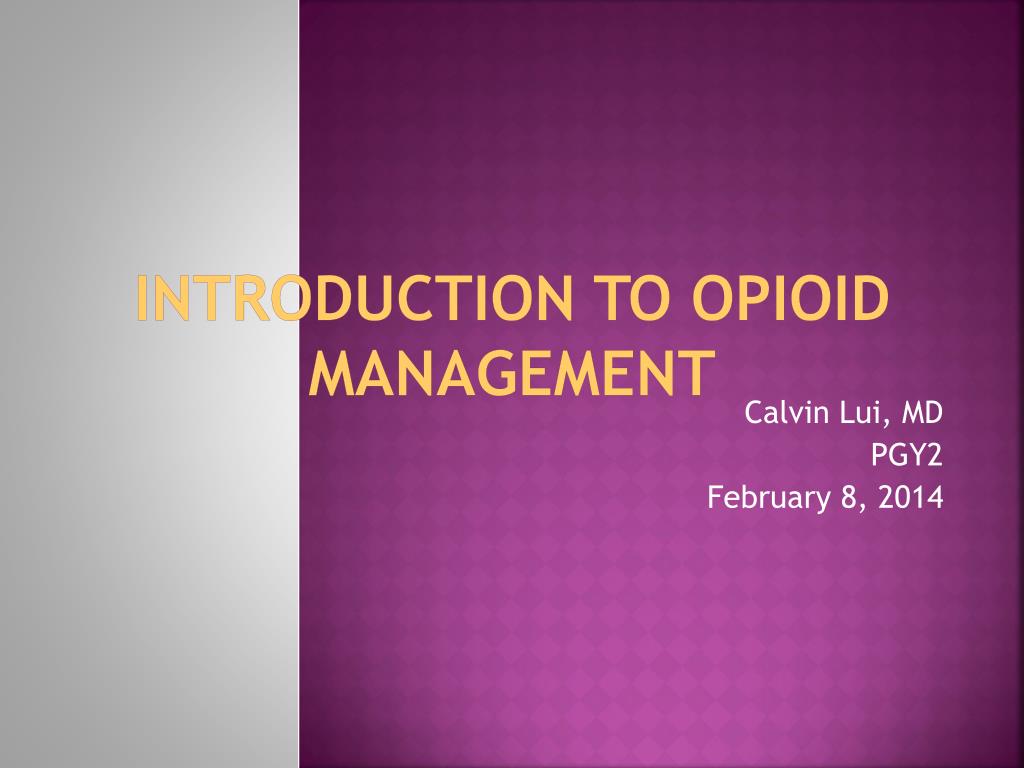 INTRODUCTION TO OPIOID MANAGEMENT

Calvin Lui, MD
PGY2
February 8, 2014